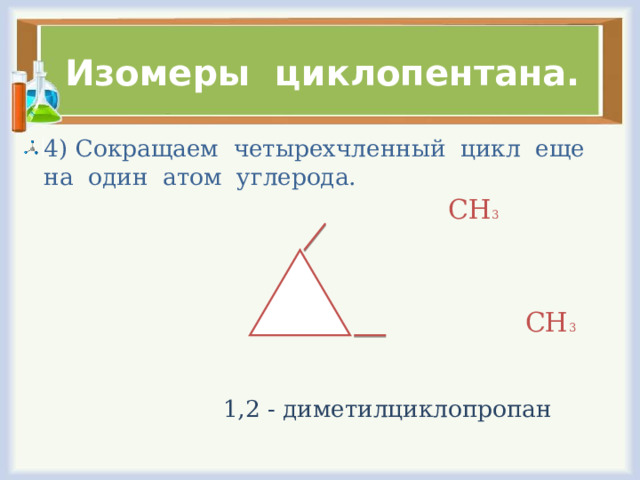 Изомеры циклопентана.

4) Сокращаем четырехчленный цикл еще на один атом углерода.

$CH_3$

$CH_3$

1,2 - диметилциклопропан